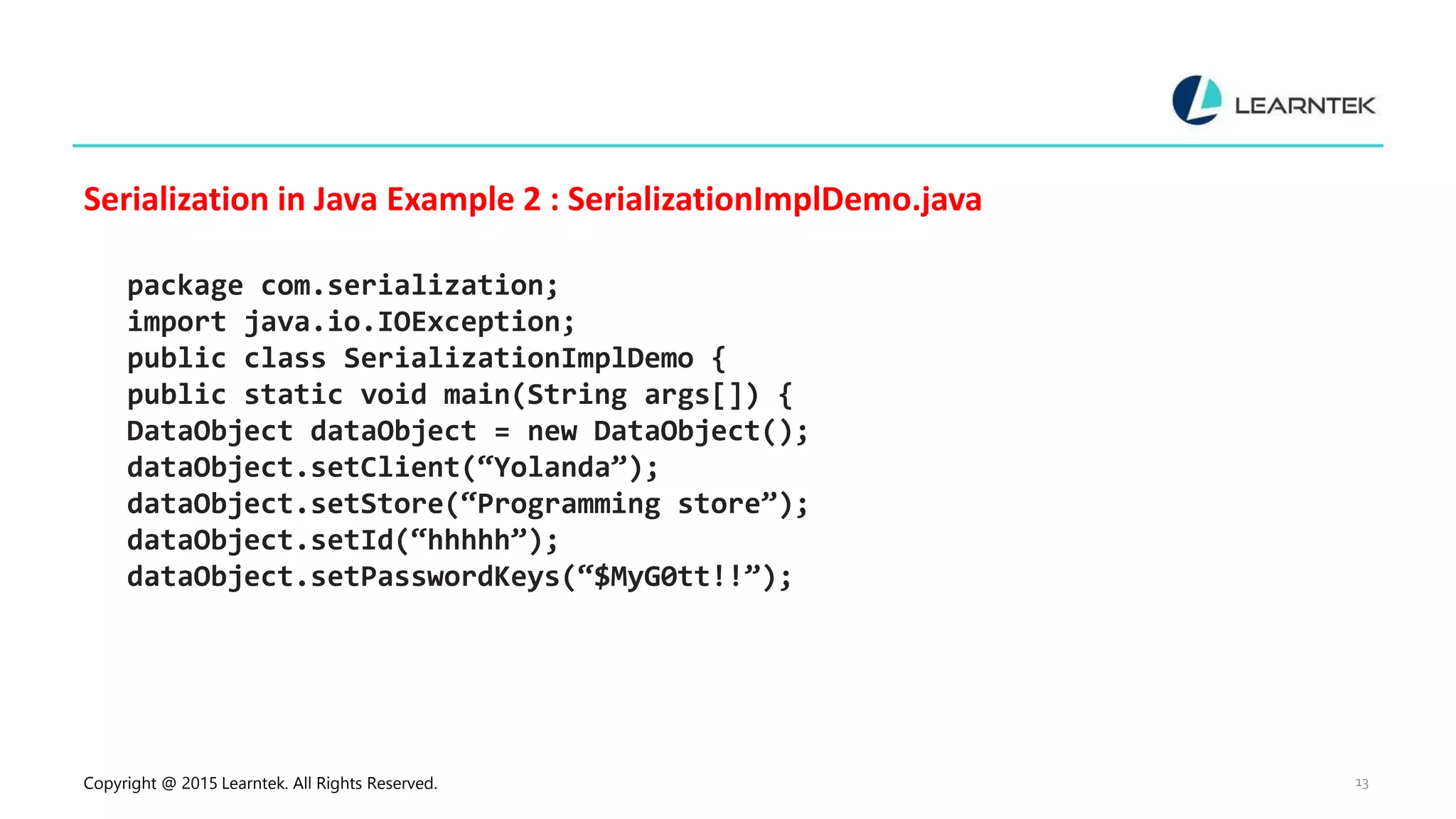 LEARNTEK

Serialization in Java Example 2 : SerializationImplDemo.java

package com.serialization;
import java.io.IOException;
public class SerializationImplDemo {
public static void main(String args[]) {
DataObject dataObject = new DataObject();
dataObject.setClient(“Yolanda”);
dataObject.setStore(“Programming store”);
dataObject.setId(“hhhhh”);
dataObject.setPasswordKeys(“$MyG0tt!!”);

Copyright @ 2015 Learntek. All Rights Reserved.

13